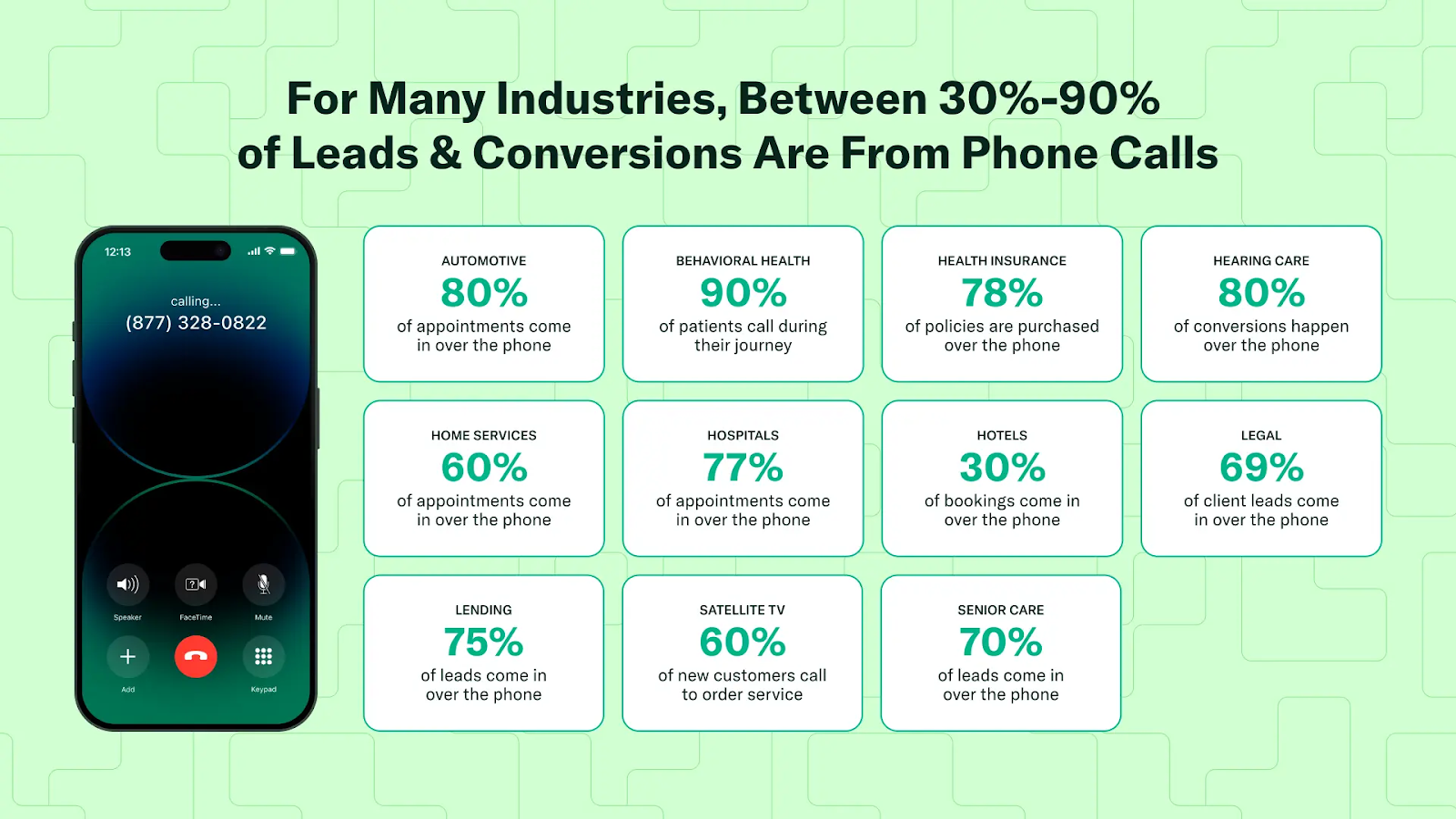 For Many Industries, Between 30%-90% of Leads & Conversions Are From Phone Calls

12:13

calling...
(877) 328-0822

Speaker
FaceTime
Mute
Add
Keypad

AUTOMOTIVE
80%
of appointments come in over the phone

BEHAVIORAL HEALTH
90%
of patients call during their journey

HEALTH INSURANCE
78%
of policies are purchased over the phone

HEARING CARE
80%
of conversions happen over the phone

HOME SERVICES
60%
of appointments come in over the phone

HOSPITALS
77%
of appointments come in over the phone

HOTELS
30%
of bookings come in over the phone

LEGAL
69%
of client leads come in over the phone

LENDING
75%
of leads come in over the phone

SATELLITE TV
60%
of new customers call to order service

SENIOR CARE
70%
of leads come in over the phone